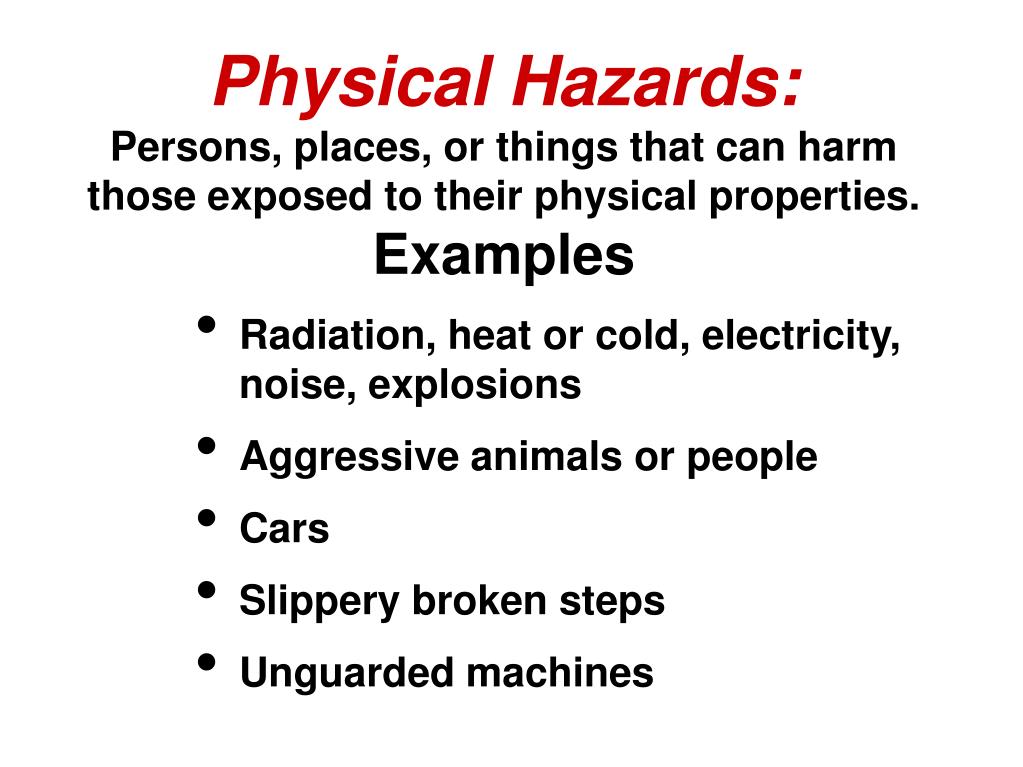 Physical Hazards:
Persons, places, or things that can harm those exposed to their physical properties.

Examples

• Radiation, heat or cold, electricity, noise, explosions
• Aggressive animals or people
• Cars
• Slippery broken steps
• Unguarded machines